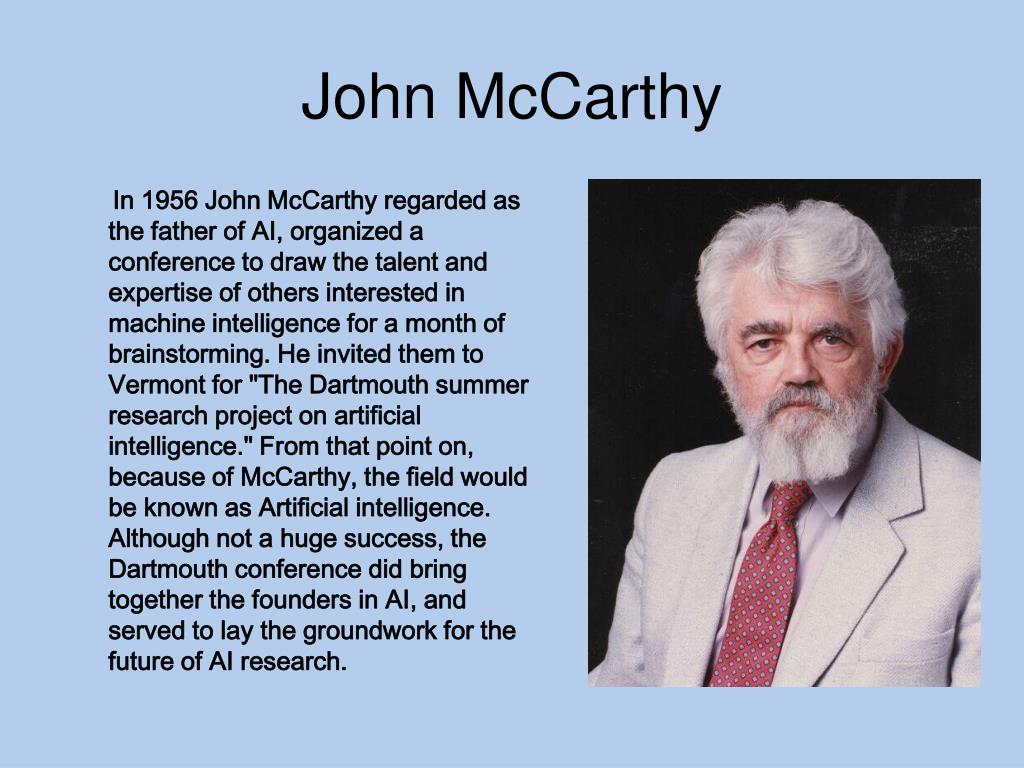 John McCarthy

In 1956 John McCarthy regarded as the father of AI, organized a conference to draw the talent and expertise of others interested in machine intelligence for a month of brainstorming. He invited them to Vermont for "The Dartmouth summer research project on artificial intelligence." From that point on, because of McCarthy, the field would be known as Artificial intelligence. Although not a huge success, the Dartmouth conference did bring together the founders in AI, and served to lay the groundwork for the future of AI research.